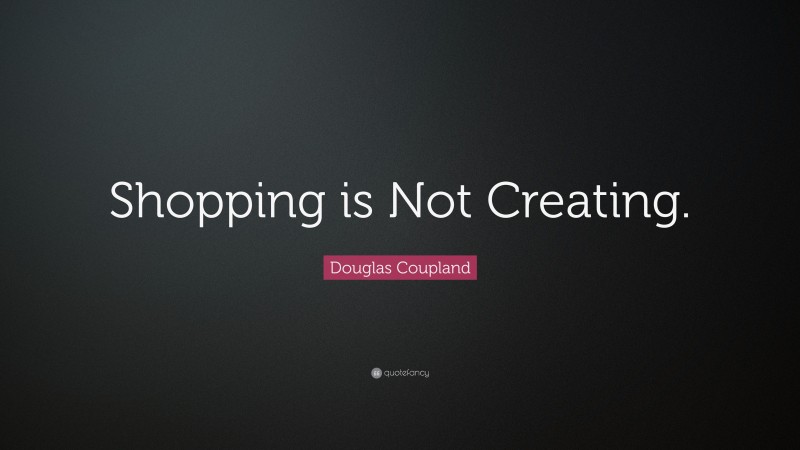 Shopping is Not Creating.

Douglas Coupland

quotefancy